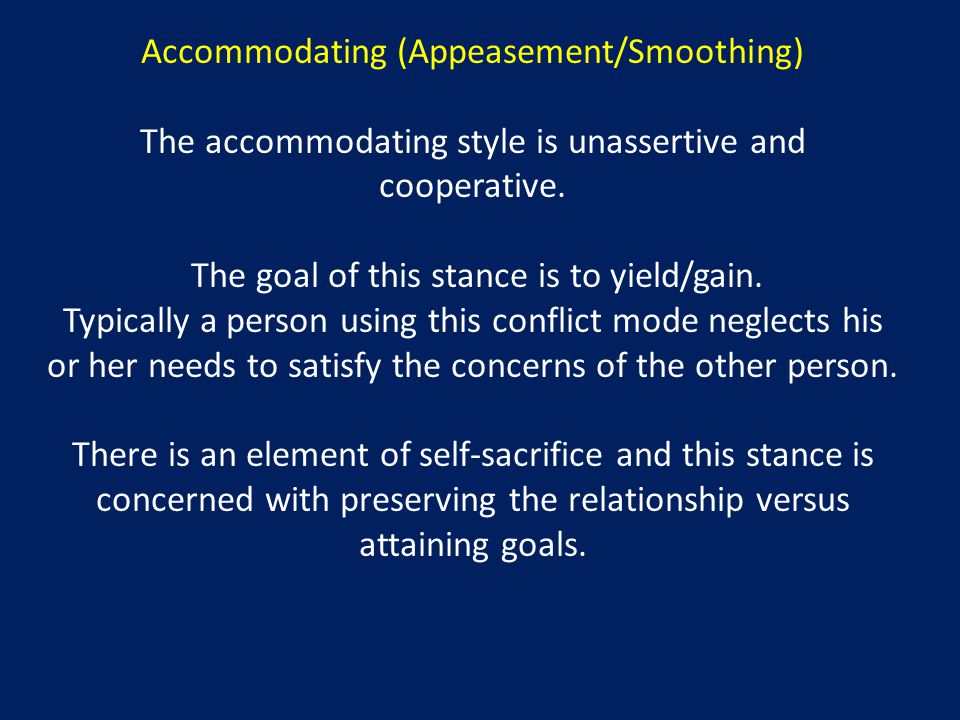 Accommodating (Appeasement/Smoothing)

The accommodating style is unassertive and cooperative.

The goal of this stance is to yield/gain.
Typically a person using this conflict mode neglects his or her needs to satisfy the concerns of the other person.

There is an element of self-sacrifice and this stance is concerned with preserving the relationship versus attaining goals.